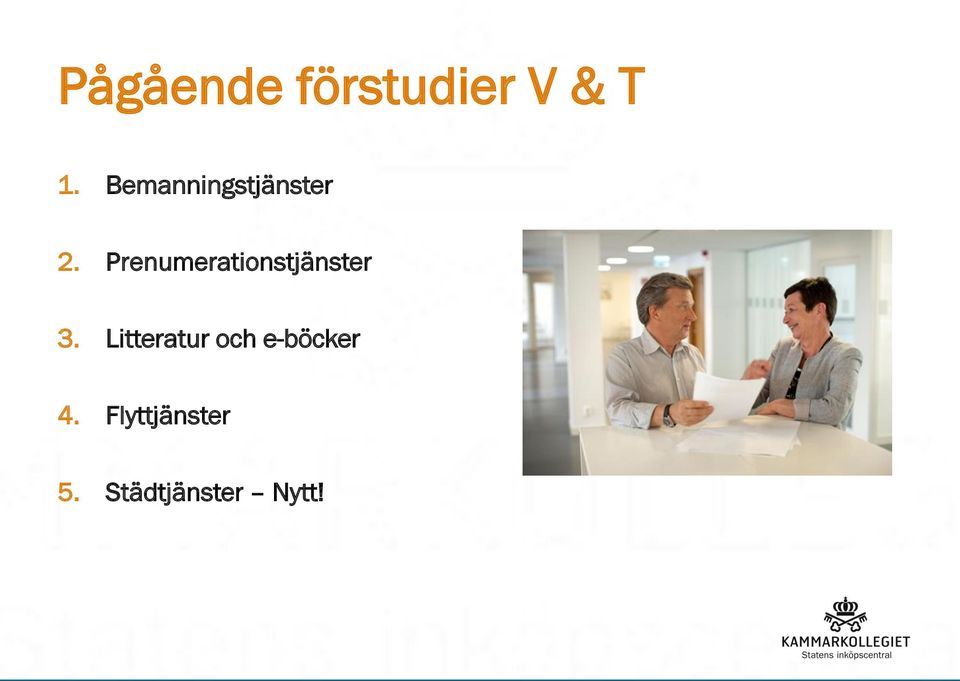 Pågående förstudier V & T

1. Bemanningstjänster
2. Prenumerationstjänster
3. Litteratur och e-böcker
4. Flyttjänster
5. Städtjänster – Nytt!

KAMMARKOLLEGIET
Statens inköpscentral